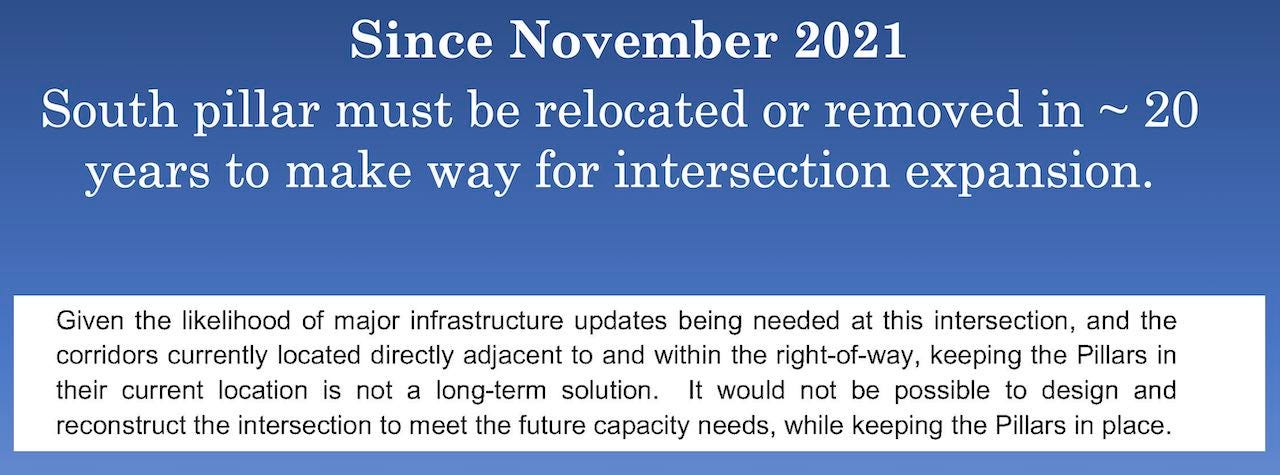 Since November 2021

South pillar must be relocated or removed in ~ 20 years to make way for intersection expansion.

Given the likelihood of major infrastructure updates being needed at this intersection, and the corridors currently located directly adjacent to and within the right-of-way, keeping the Pillars in their current location is not a long-term solution. It would not be possible to design and reconstruct the intersection to meet the future capacity needs, while keeping the Pillars in place.